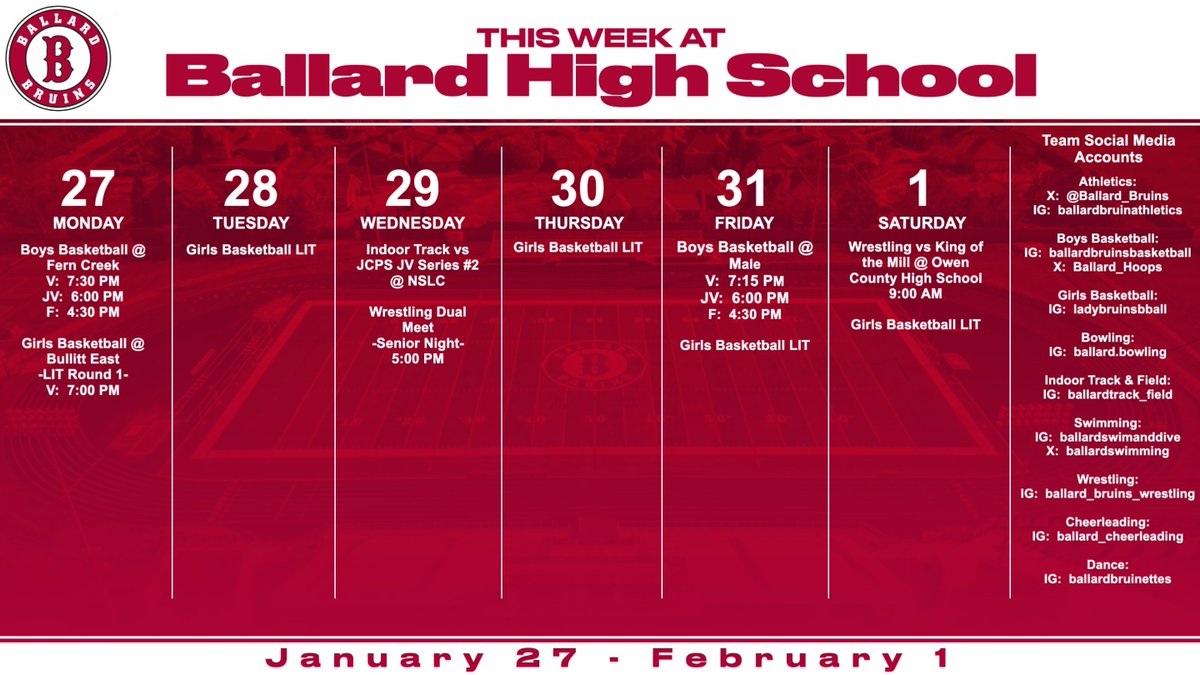 BALLARD B BRUINS

THIS WEEK AT
Ballard High School

27
MONDAY
Boys Basketball @ Fern Creek
V: 7:30 PM
JV: 6:00 PM
F: 4:30 PM

Girls Basketball @ Bullitt East
-LIT Round 1-
V: 7:00 PM

28
TUESDAY
Girls Basketball LIT

29
WEDNESDAY
Indoor Track vs JCPS JV Series #2 @ NSLC

Wrestling Dual Meet
-Senior Night-
5:00 PM

30
THURSDAY
Girls Basketball LIT

31
FRIDAY
Boys Basketball @ Male
V: 7:15 PM
JV: 6:00 PM
F: 4:30 PM

Girls Basketball LIT

1
SATURDAY
Wrestling vs King of the Mill @ Owen County High School
9:00 AM

Girls Basketball LIT

Team Social Media Accounts

Athletics:
X: @Ballard_Bruins
IG: ballardbruinathletics

Boys Basketball:
IG: ballardbruinsbasketball
X: Ballard_Hoops

Girls Basketball:
IG: ladybruinsbball

Bowling:
IG: ballard.bowling

Indoor Track & Field:
IG: ballardtrack_field

Swimming:
IG: ballardswimanddive
X: ballardswimming

Wrestling:
IG: ballard_bruins_wrestling

Cheerleading:
IG: ballard_cheerleading

Dance:
IG: ballardbruinettes

January 27 - February 1